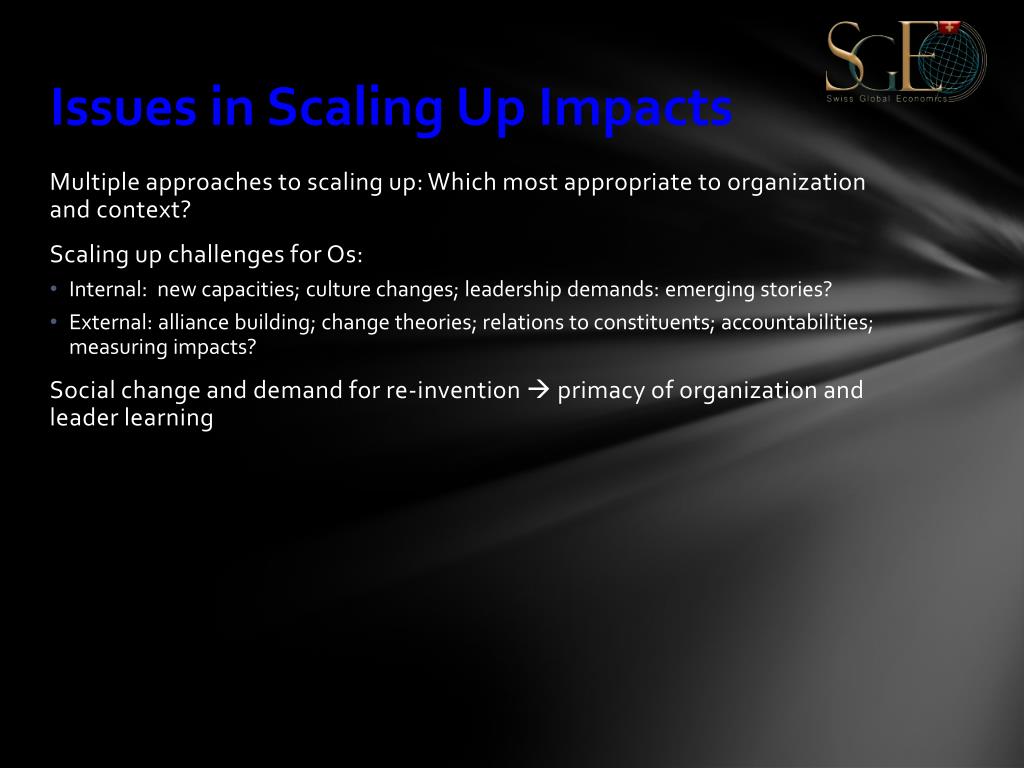 SGE
Swiss Global Economics

Issues in Scaling Up Impacts

Multiple approaches to scaling up: Which most appropriate to organization and context?

Scaling up challenges for Os:

• Internal: new capacities; culture changes; leadership demands: emerging stories?
• External: alliance building; change theories; relations to constituents; accountabilities; measuring impacts?

Social change and demand for re-invention → primacy of organization and leader learning